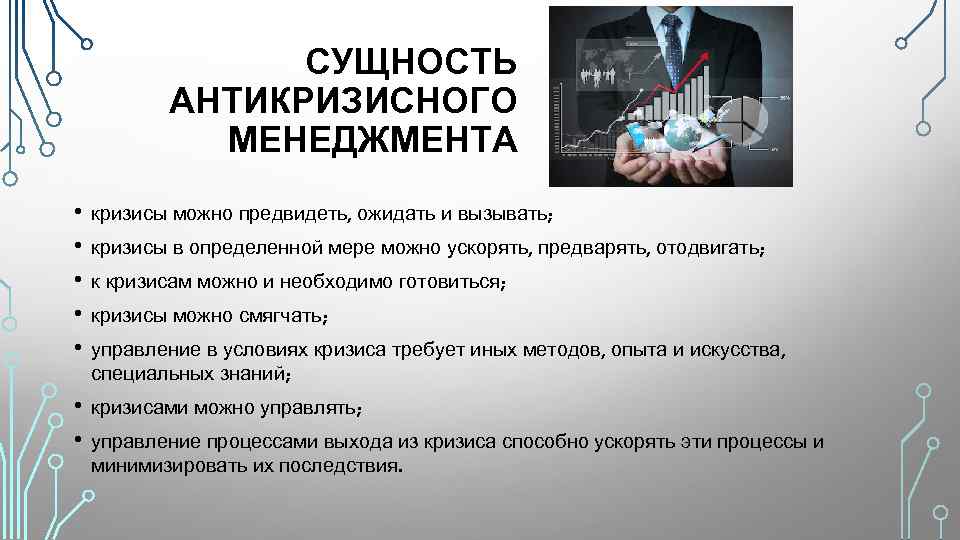 СУЩНОСТЬ АНТИКРИЗИСНОГО МЕНЕДЖМЕНТА

• кризисы можно предвидеть, ожидать и вызывать;
• кризисы в определенной мере можно ускорять, предварять, отодвигать;
• к кризисам можно и необходимо готовиться;
• кризисы можно смягчать;
• управление в условиях кризиса требует иных методов, опыта и искусства, специальных знаний;
• кризисами можно управлять;
• управление процессами выхода из кризиса способно ускорять эти процессы и минимизировать их последствия.